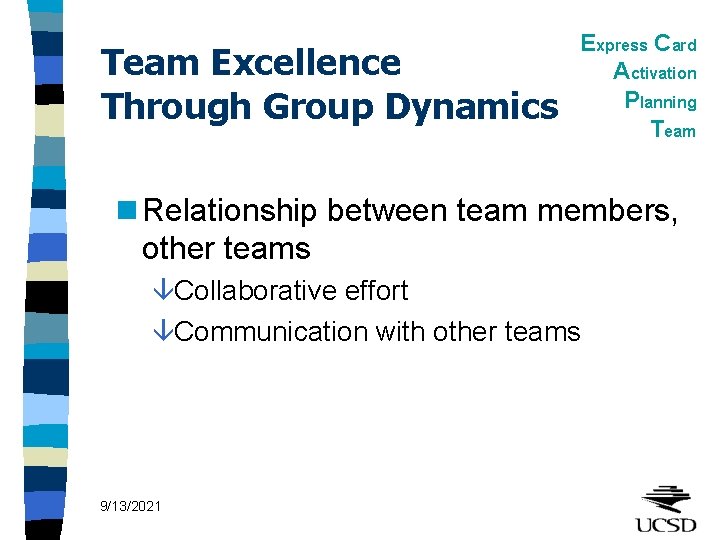 Team Excellence Through Group Dynamics

Express Card
Activation
Planning
Team

Relationship between team members, other teams

↓Collaborative effort

↓Communication with other teams

9/13/2021

UCSD